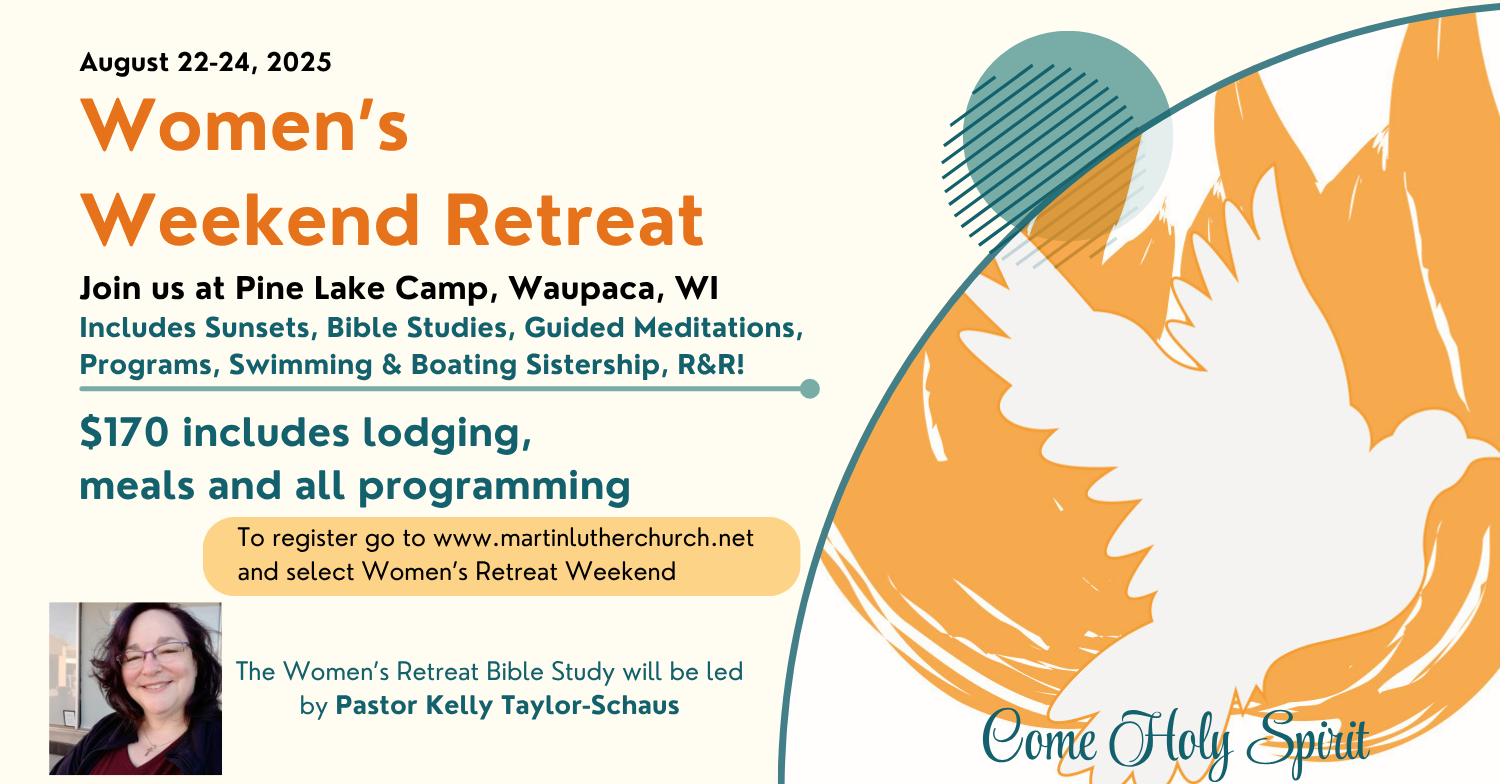 August 22-24, 2025

Women's Weekend Retreat

Join us at Pine Lake Camp, Waupaca, WI
Includes Sunsets, Bible Studies, Guided Meditations, Programs, Swimming & Boating Sistership, R&R!

$170 includes lodging, meals and all programming

To register go to www.martinlutherchurch.net and select Women's Retreat Weekend

The Women's Retreat Bible Study will be led by Pastor Kelly Taylor-Schaus

Come Holy Spirit